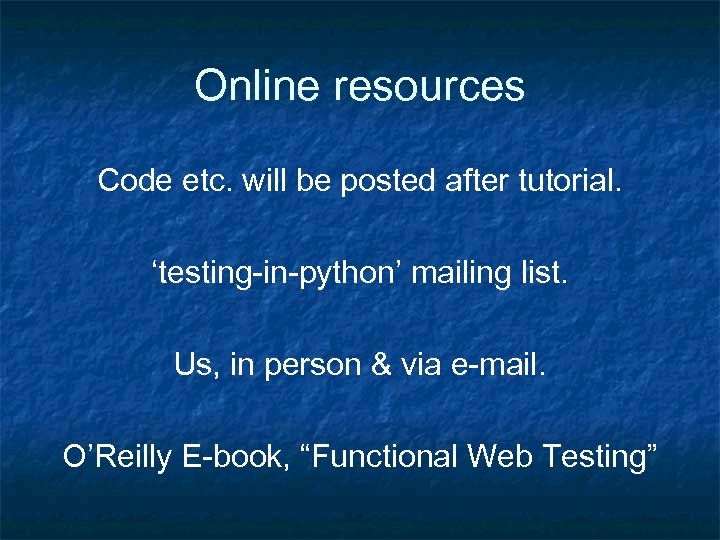 Online resources

Code etc. will be posted after tutorial.

‘testing-in-python’ mailing list.

Us, in person & via e-mail.

O’Reilly E-book, “Functional Web Testing”